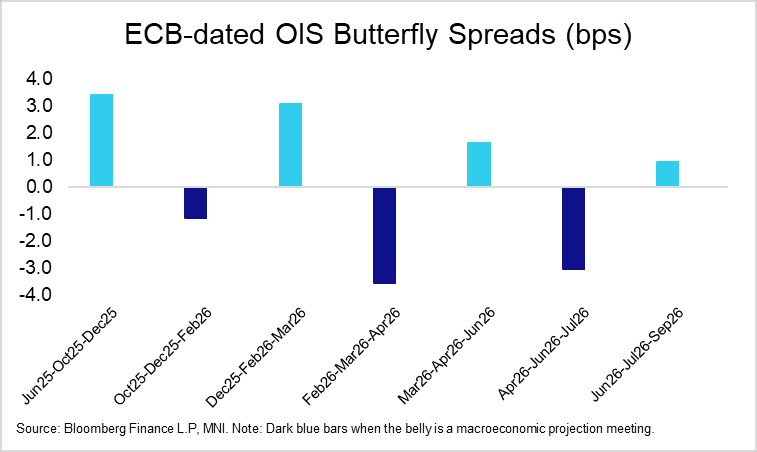 ECB-dated OIS Butterfly Spreads (bps)

4.0
3.0
2.0
1.0
0.0
-1.0
-2.0
-3.0
-4.0

Jun25-Oct25-Dec25
Oct25-Dec25-Feb26
Dec25-Feb26-Mar26
Feb26-Mar26-Apr26
Mar26-Apr26-Jun26
Apr26-Jun26-Jul26
Jun26-Jul26-Sep26

Source: Bloomberg Finance L.P, MNI. Note: Dark blue bars when the belly is a macroeconomic projection meeting.